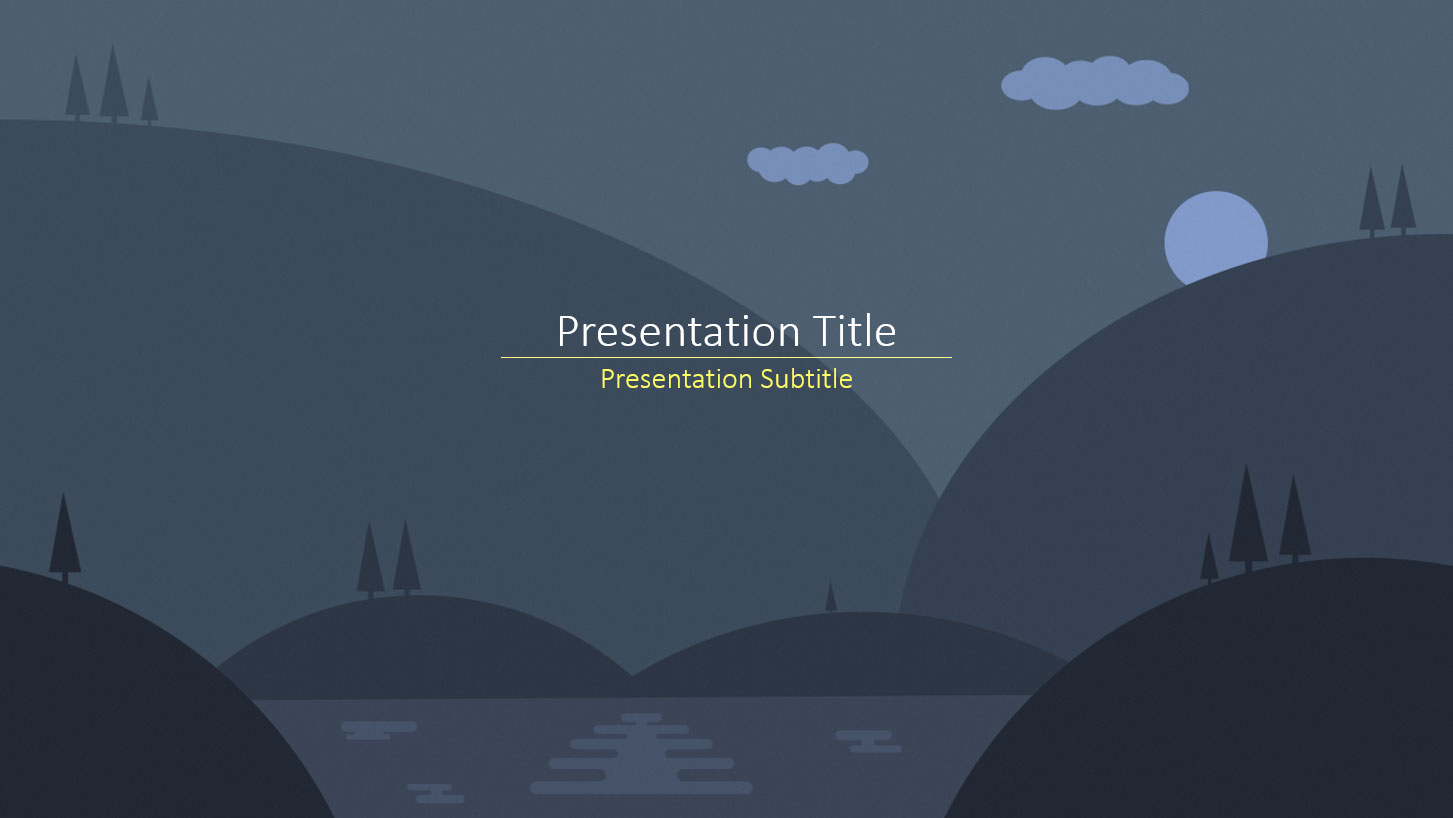 Presentation Title

Presentation Subtitle